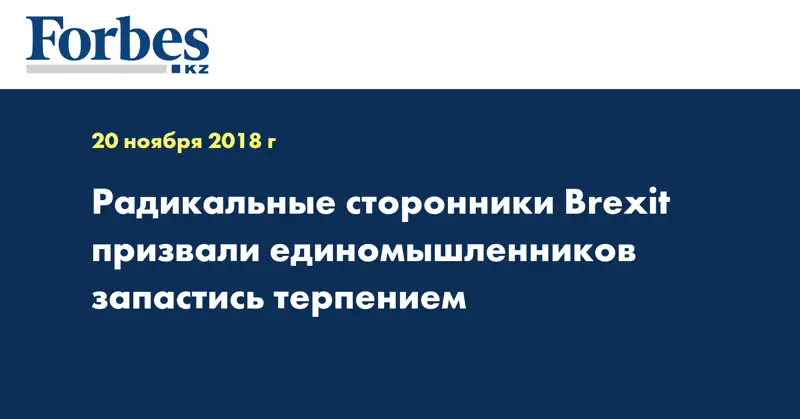 Forbes
KZ

20 ноября 2018 г

Радикальные сторонники Brexit призвали единомышленников запастись терпением